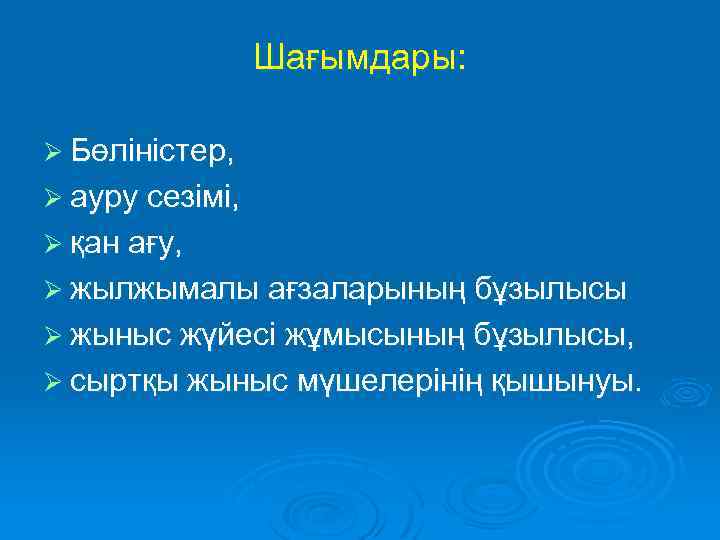 Шағымдары:

➢ Бөліністер,
➢ ауру сезімі,
➢ қан ағу,
➢ жылжымалы ағзаларының бұзылысы
➢ жыныс жүйесі жұмысының бұзылысы,
➢ сыртқы жыныс мүшелерінің қышынуы.